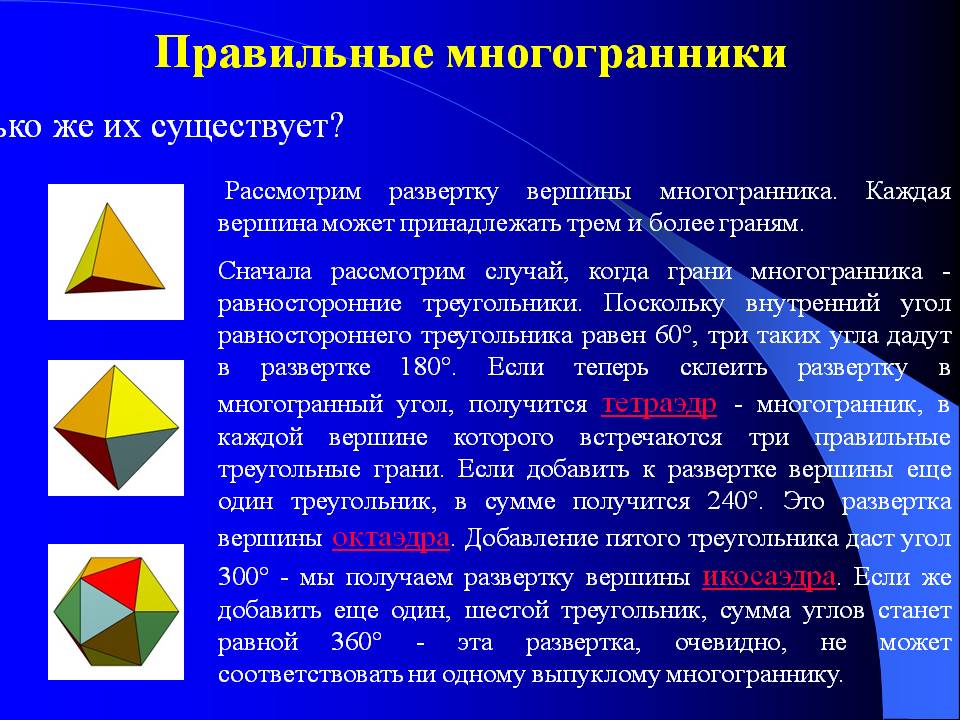 Правильные многогранники

ько же их существует?

Рассмотрим развертку вершины многогранника. Каждая вершина может принадлежать трем и более граням.

Сначала рассмотрим случай, когда грани многогранника - равносторонние треугольники. Поскольку внутренний угол равностороннего треугольника равен 60°, три таких угла дадут в развертке 180°. Если теперь склеить развертку в многогранный угол, получится тетраэдр - многогранник, в каждой вершине которого встречаются три правильные треугольные грани. Если добавить к развертке вершины еще один треугольник, в сумме получится 240°. Это развертка вершины октаэдра. Добавление пятого треугольника даст угол 300° - мы получаем развертку вершины икосаэдра. Если же добавить еще один, шестой треугольник, сумма углов станет равной 360° - эта развертка, очевидно, не может соответствовать ни одному выпуклому многограннику.